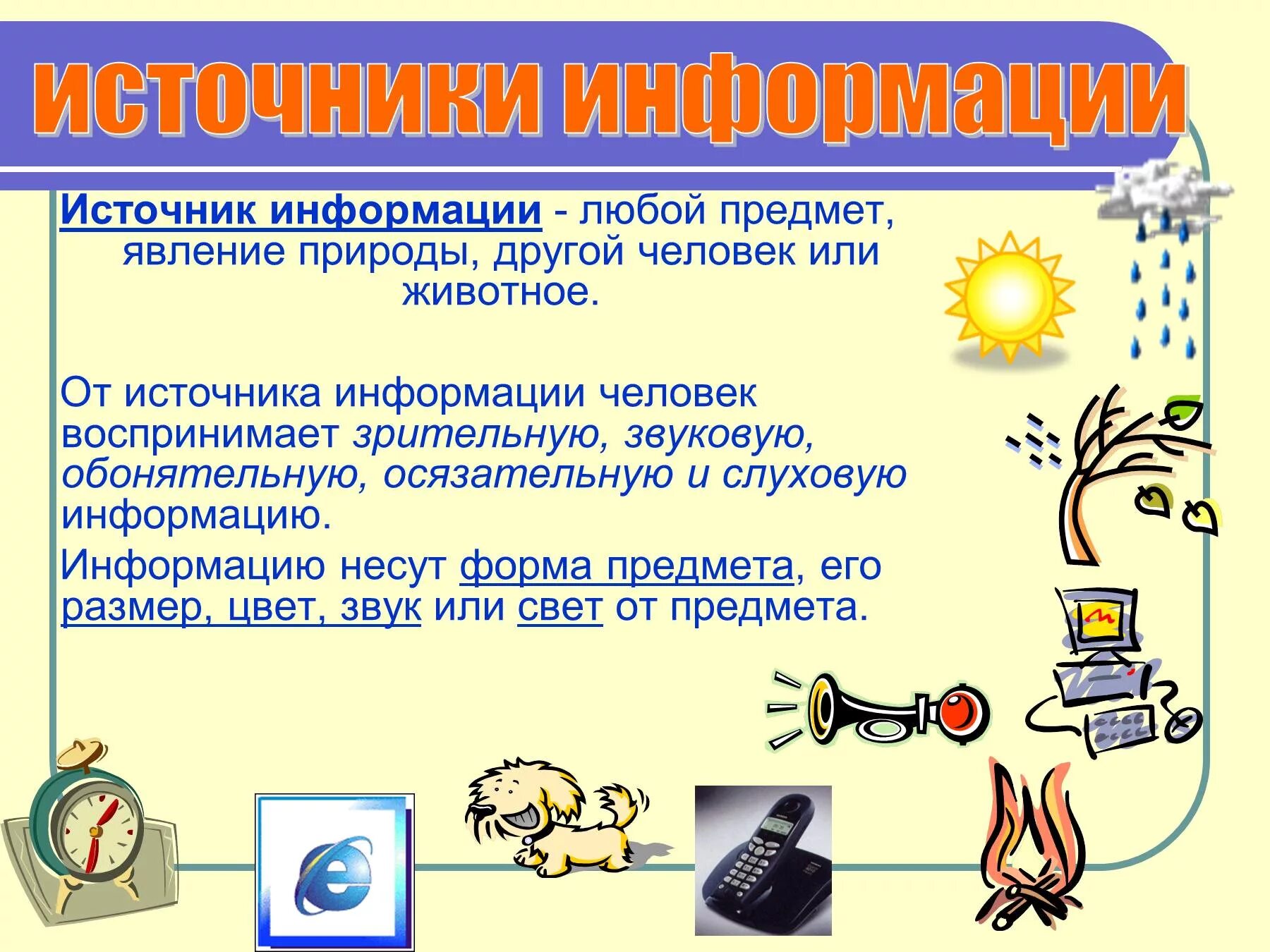 ИСТОЧНИКИ ИНФОРМАЦИИ

Источник информации - любой предмет, явление природы, другой человек или животное.

От источника информации человек воспринимает зрительную, звуковую, обонятельную, осязательную и слуховую информацию.

Информацию несут форма предмета, его размер, цвет, звук или свет от предмета.